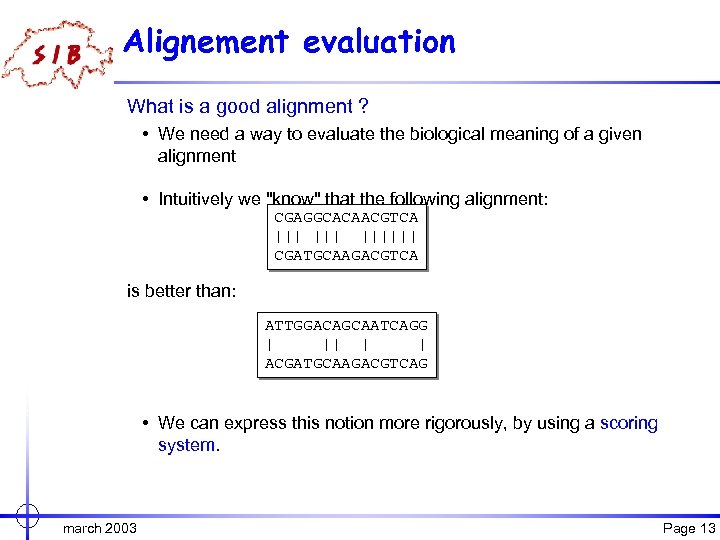 SIB

Alignement evaluation

What is a good alignment ?

• We need a way to evaluate the biological meaning of a given alignment

• Intuitively we "know" that the following alignment:

CGAGGCACAACGTCA
||| |||  ||||||
CGATGCAAGACGTCA

is better than:

ATTGGACAGCAATCAGG
|      ||  |     |
ACGATGCAAGACGTCAG

• We can express this notion more rigorously, by using a scoring system.

march 2003

Page 13